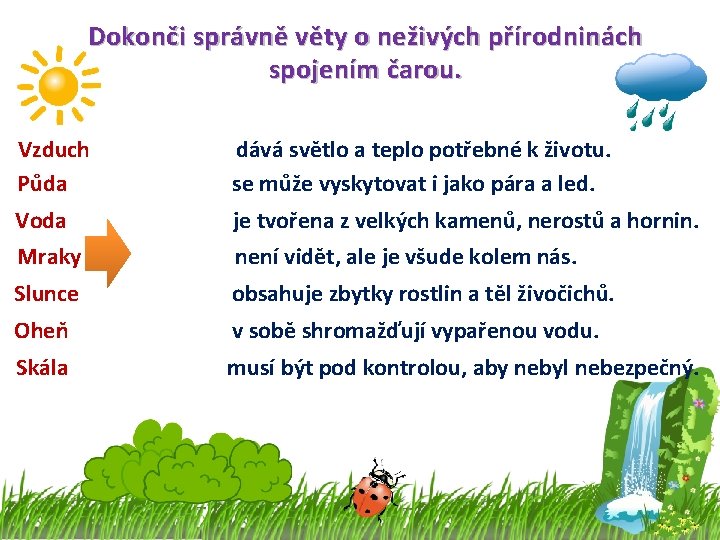 Dokonči správně věty o neživých přírodninách spojením čarou.

Vzduch
Půda
Voda
Mraky
Slunce
Oheň
Skála

dává světlo a teplo potřebné k životu.
se může vyskytovat i jako pára a led.
je tvořena z velkých kamenů, nerostů a hornin.
není vidět, ale je všude kolem nás.
obsahuje zbytky rostlin a těl živočichů.
v sobě shromažďují vypařenou vodu.
musí být pod kontrolou, aby nebyl nebezpečný.